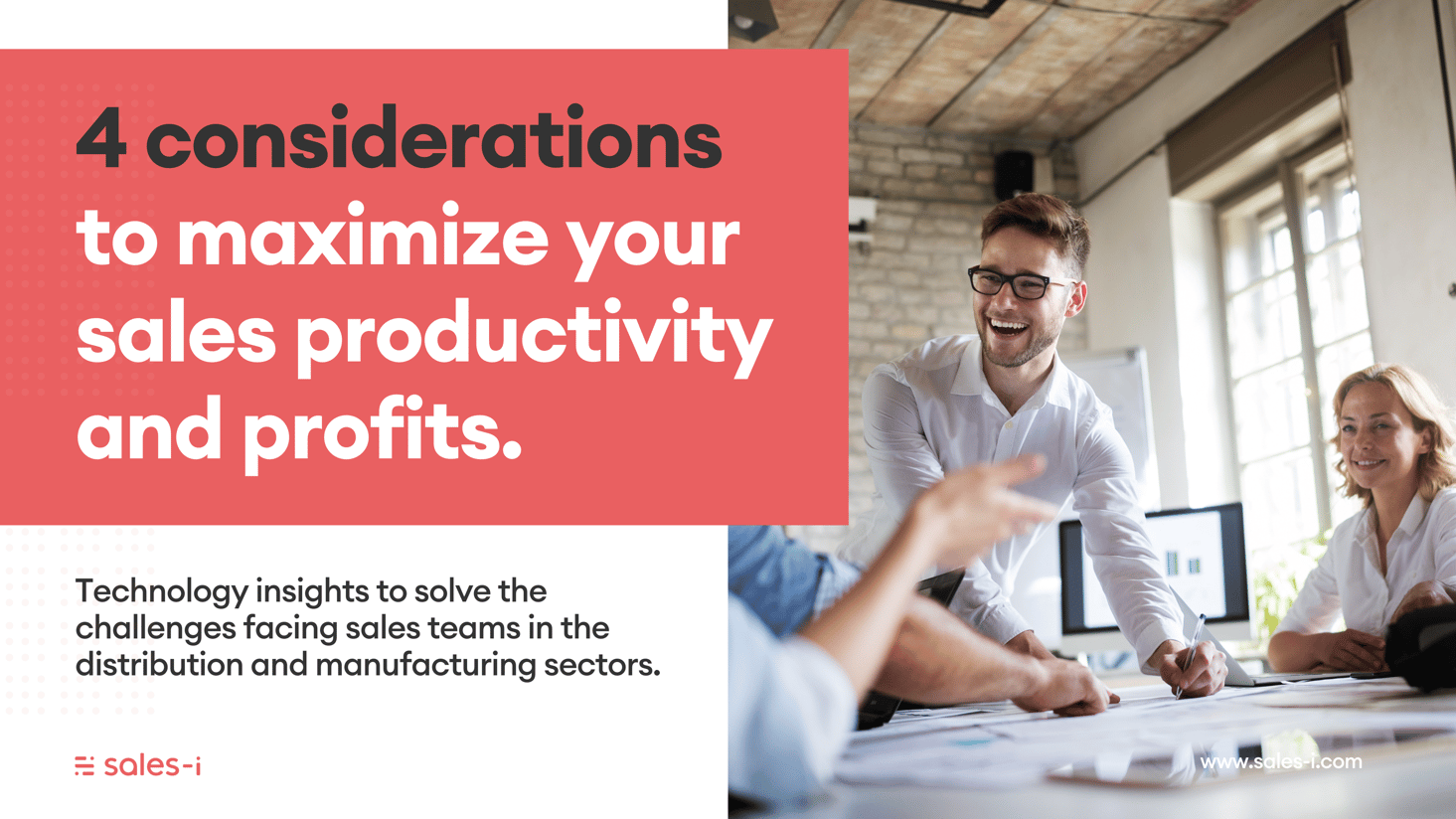 4 considerations to maximize your sales productivity and profits.

Technology insights to solve the challenges facing sales teams in the distribution and manufacturing sectors.

sales-i

www.sales-i.com